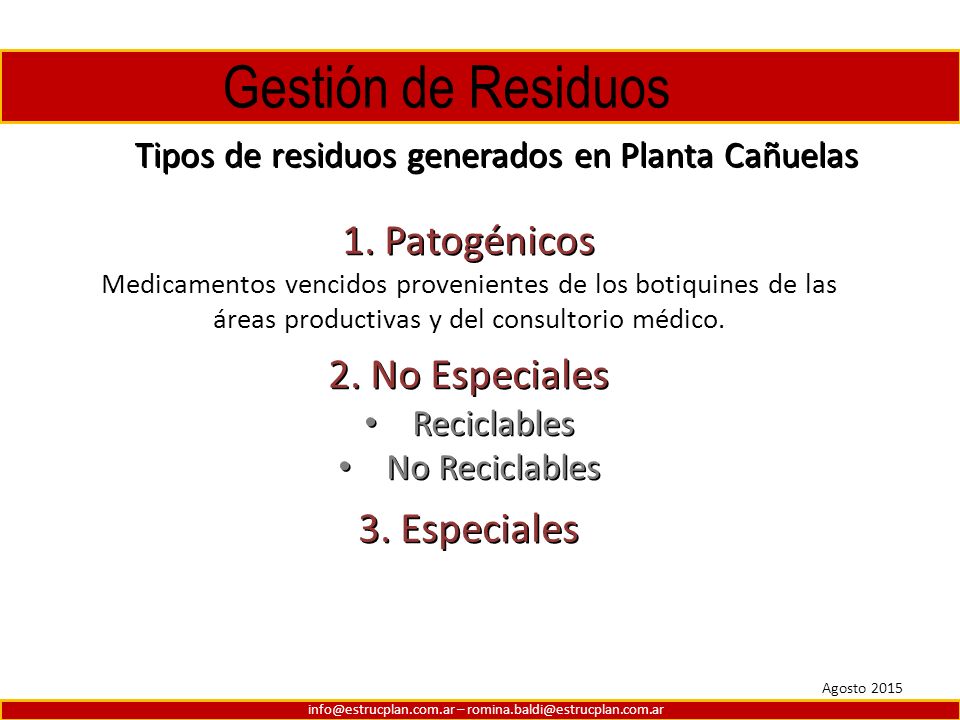 Gestión de Residuos

Tipos de residuos generados en Planta Cañuelas

1. Patogénicos

Medicamentos vencidos provenientes de los botiquines de las áreas productivas y del consultorio médico.

2. No Especiales

• Reciclables
• No Reciclables

3. Especiales

Agosto 2015

info@estrucplan.com.ar – romina.baldi@estrucplan.com.ar